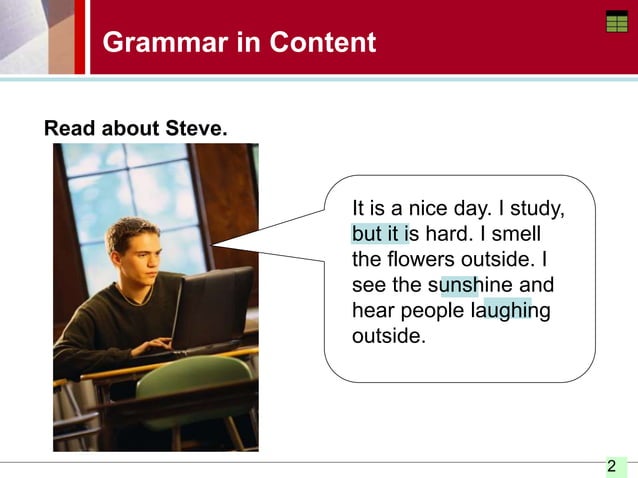 Grammar in Content

Read about Steve.

It is a nice day. I study, but it is hard. I smell the flowers outside. I see the sunshine and hear people laughing outside.

2